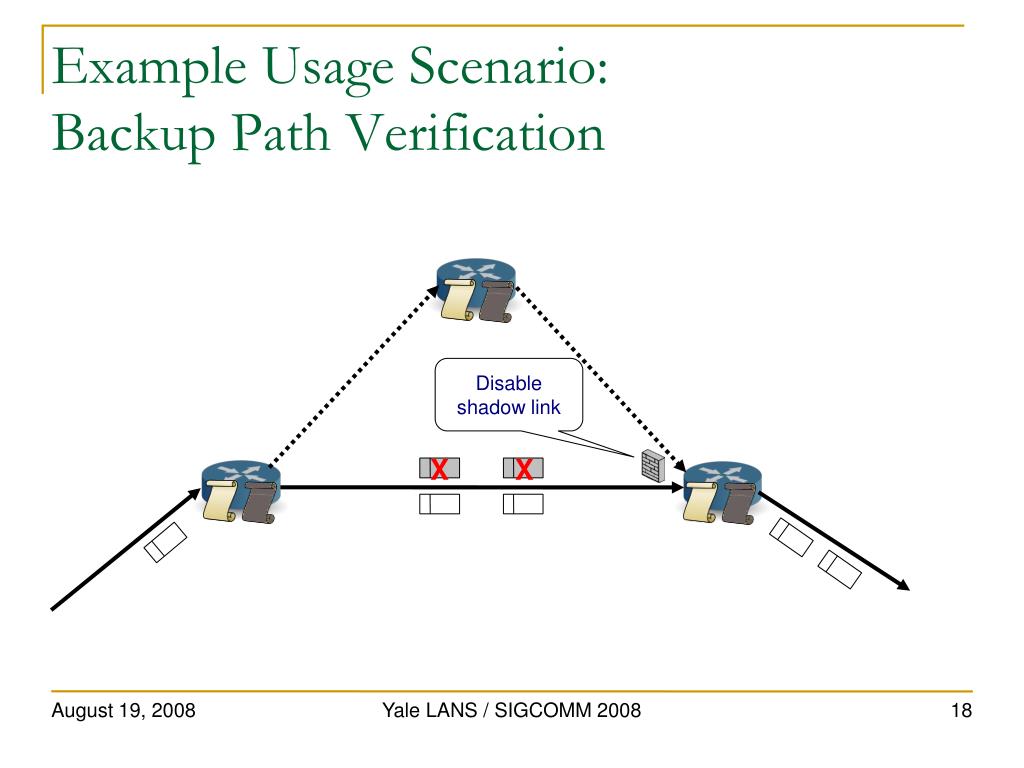 Example Usage Scenario:
Backup Path Verification

Disable shadow link

X

X

August 19, 2008

Yale LANS / SIGCOMM 2008

18